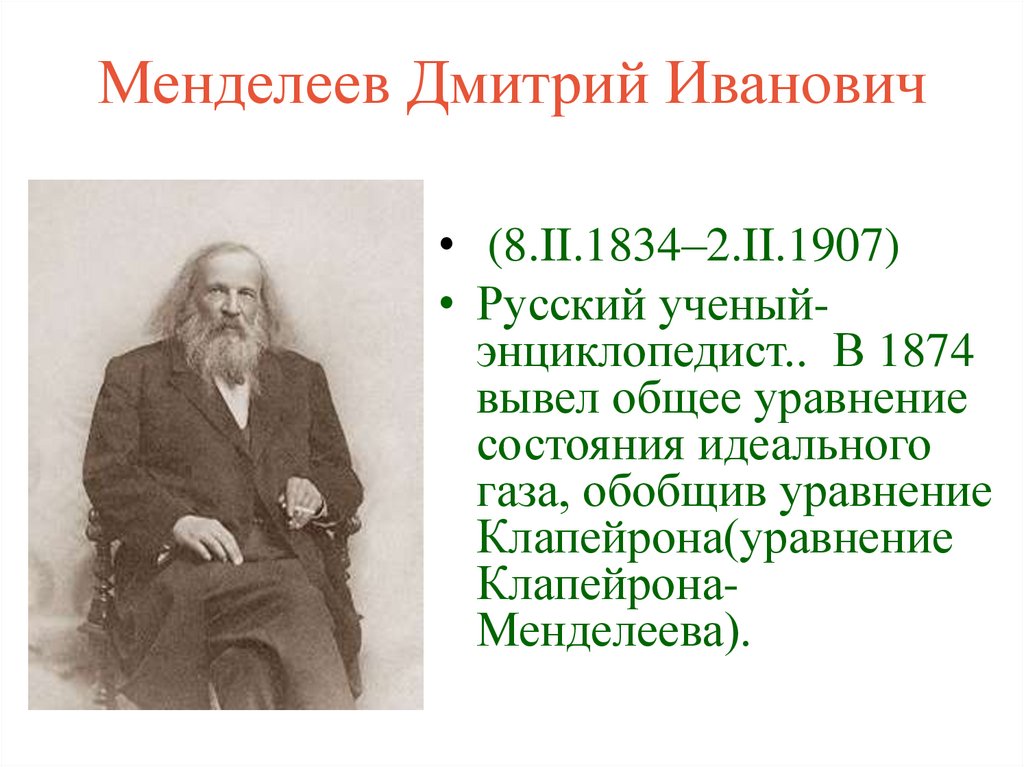 Менделеев Дмитрий Иванович

• (8.II.1834–2.II.1907)
• Русский ученый-энциклопедист.. В 1874 вывел общее уравнение состояния идеального газа, обобщив уравнение Клапейрона(уравнение Клапейрона-Менделеева).